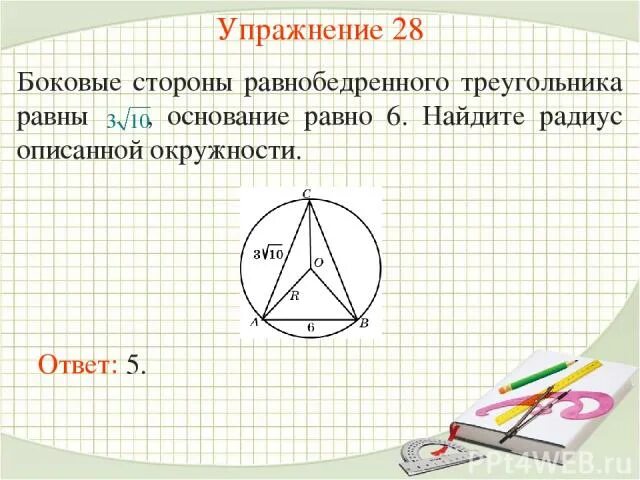 Упражнение 28

Боковые стороны равнобедренного треугольника равны $3\sqrt{10}$, основание равно 6. Найдите радиус описанной окружности.

C
$3\sqrt{10}$
O
R
A
6
B

Ответ: 5.

PPt4WEB.ru